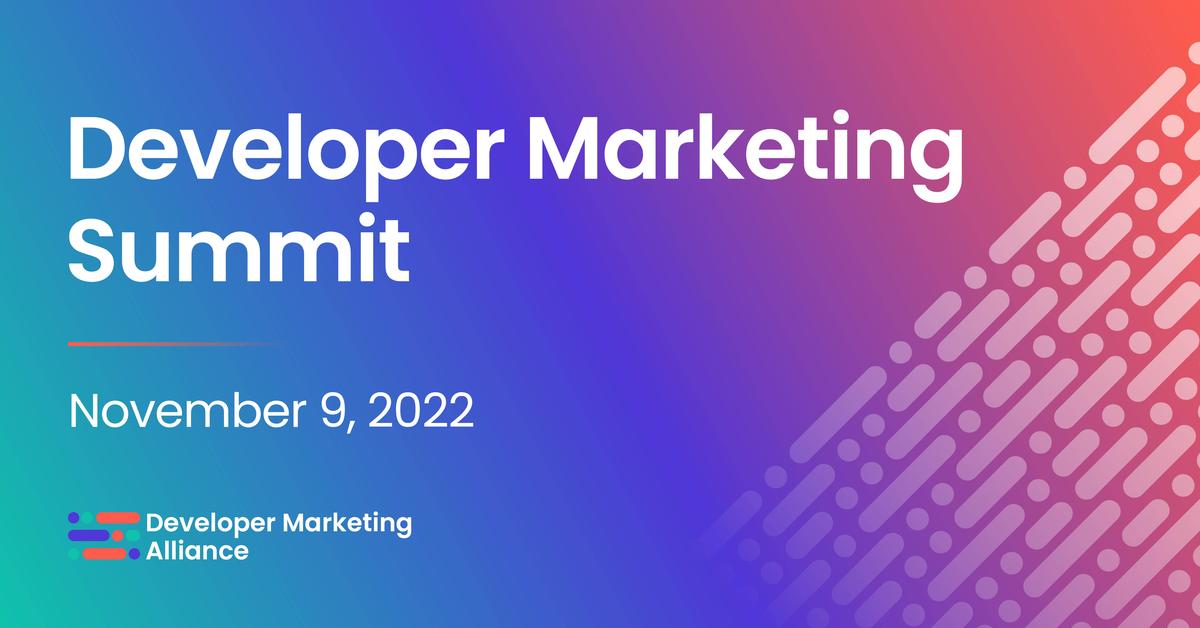 Developer Marketing Summit

November 9, 2022

Developer Marketing Alliance